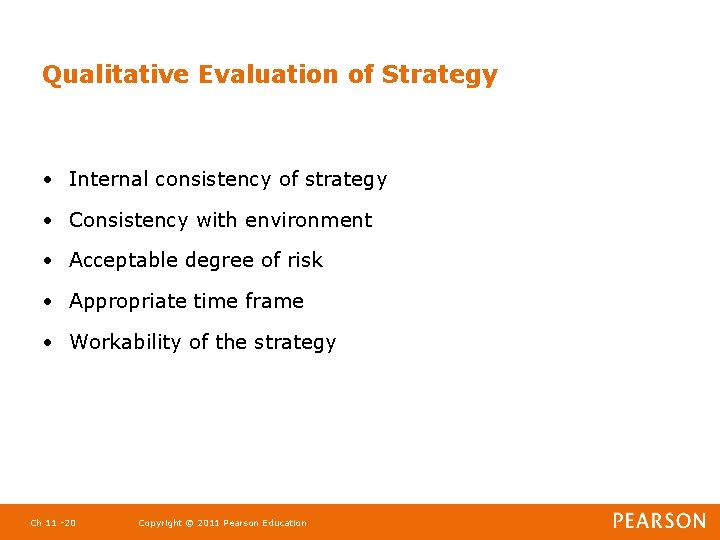 Qualitative Evaluation of Strategy

• Internal consistency of strategy
• Consistency with environment
• Acceptable degree of risk
• Appropriate time frame
• Workability of the strategy

Ch 11 -20 Copyright © 2011 Pearson Education PEARSON